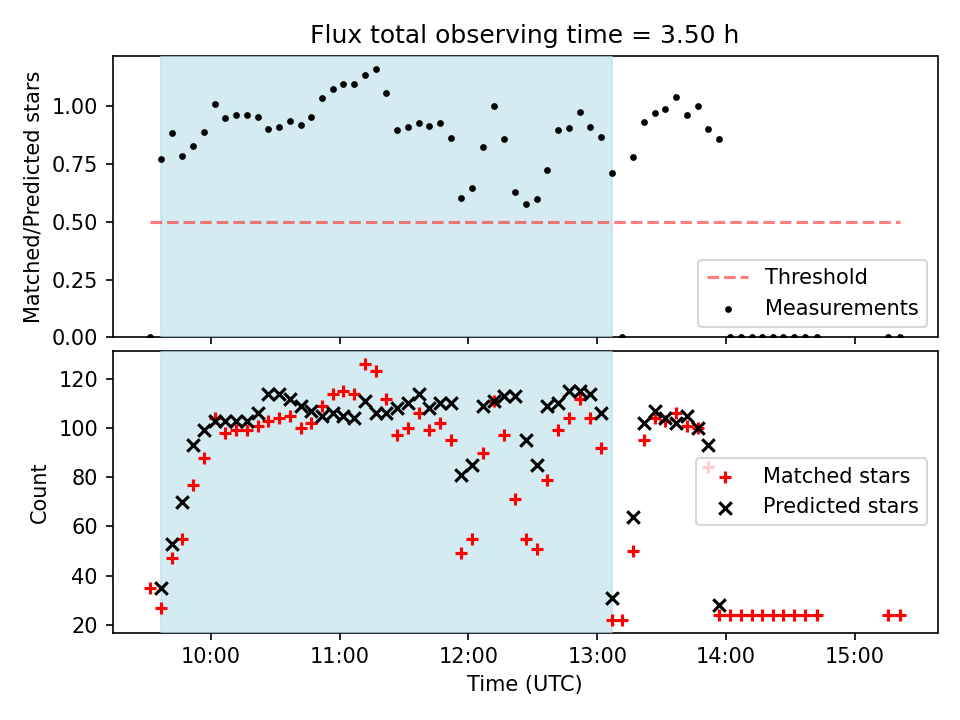 Flux total observing time = 3.50 h

Matched/Predicted stars

1.00
0.75
0.50
0.25
0.00

Threshold
Measurements

Count

120
100
80
60
40
20

Matched stars
Predicted stars

10:00
11:00
12:00
13:00
14:00
15:00

Time (UTC)